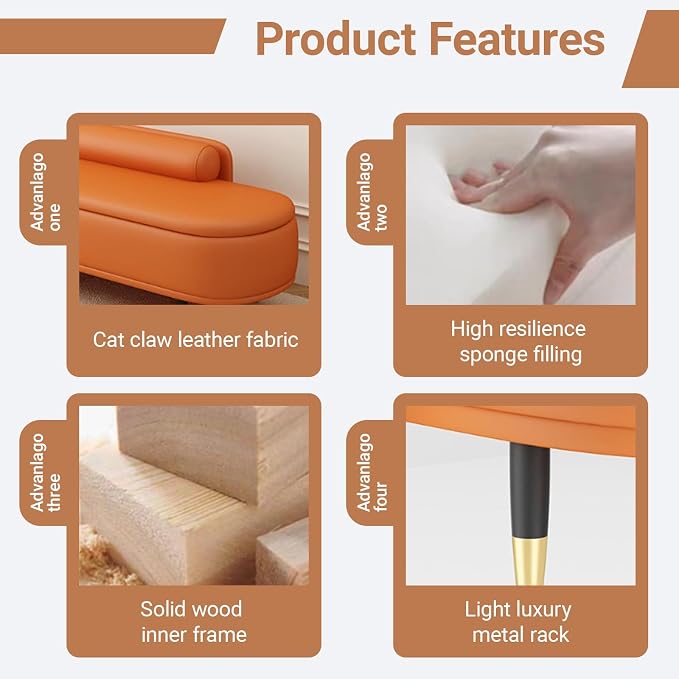 Product Features

Advanlago one

Cat claw leather fabric

Advanlago two

High resilience sponge filling

Advanlago three

Solid wood inner frame

Advanlago four

Light luxury metal rack